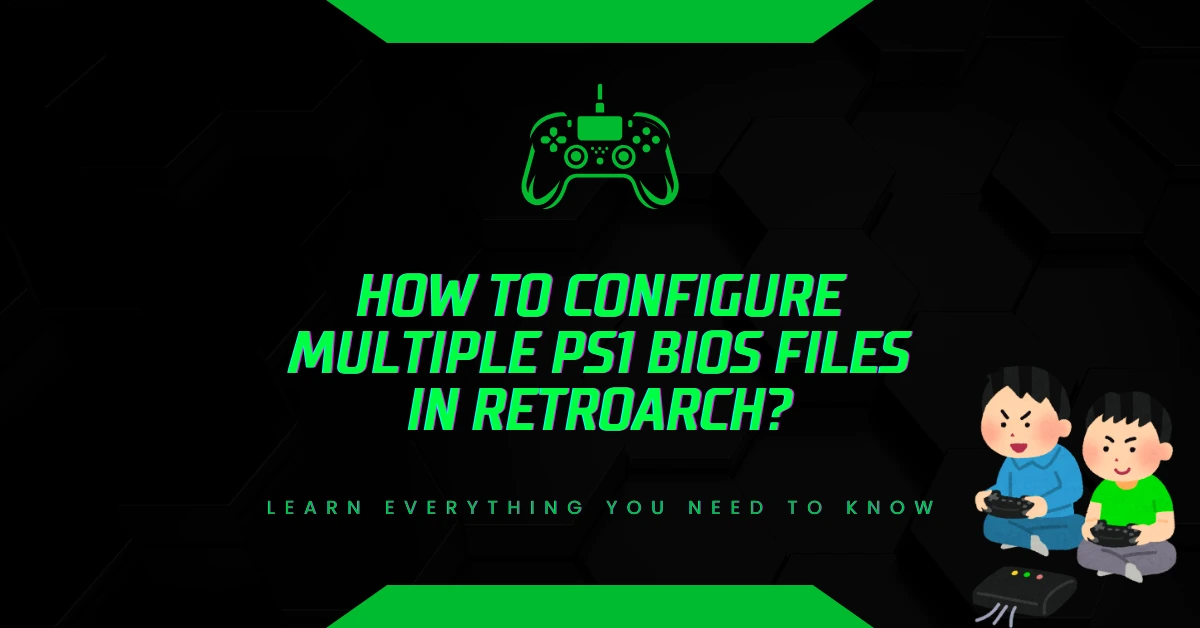 HOW TO CONFIGURE MULTIPLE PS1 BIOS FILES IN RETROARCH?

LEARN EVERYTHING YOU NEED TO KNOW